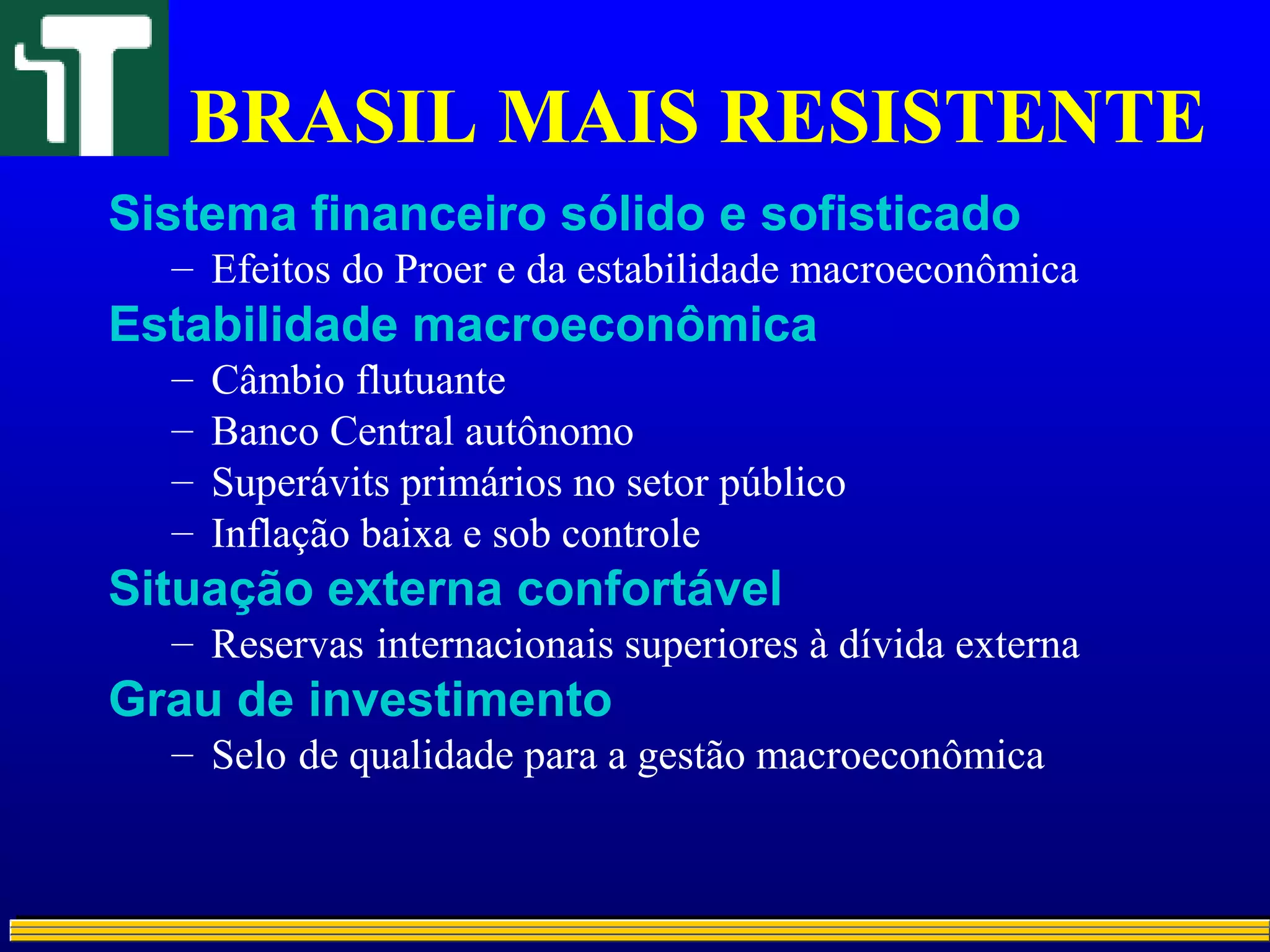 BRASIL MAIS RESISTENTE

Sistema financeiro sólido e sofisticado
– Efeitos do Proer e da estabilidade macroeconômica

Estabilidade macroeconômica
– Câmbio flutuante
– Banco Central autônomo
– Superávits primários no setor público
– Inflação baixa e sob controle

Situação externa confortável
– Reservas internacionais superiores à dívida externa

Grau de investimento
– Selo de qualidade para a gestão macroeconômica